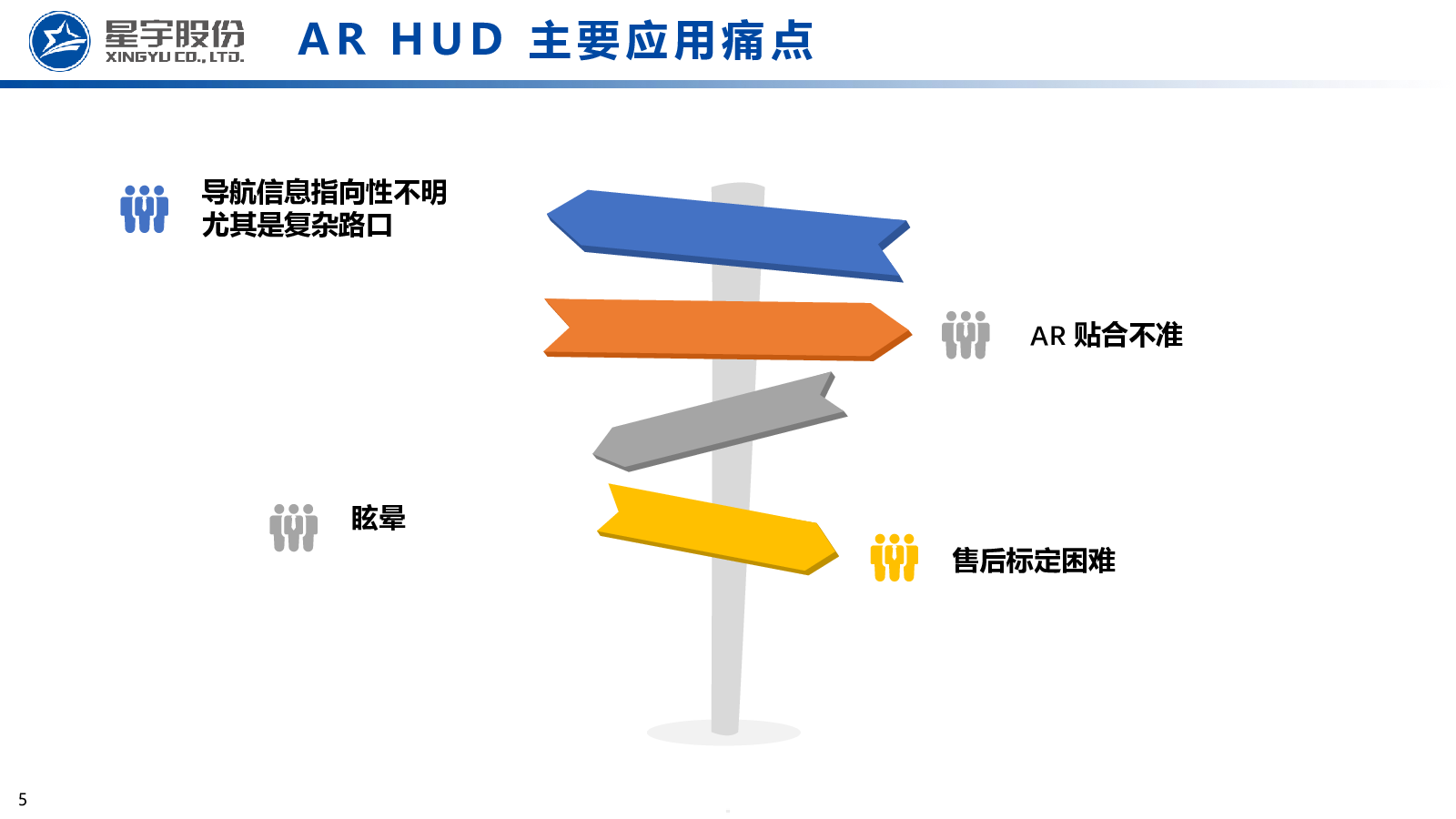 星宇股份
XINGYU CO., LTD.

AR HUD 主要应用痛点

导航信息指向性不明
尤其是复杂路口

AR 贴合不准

眩晕

售后标定困难

5